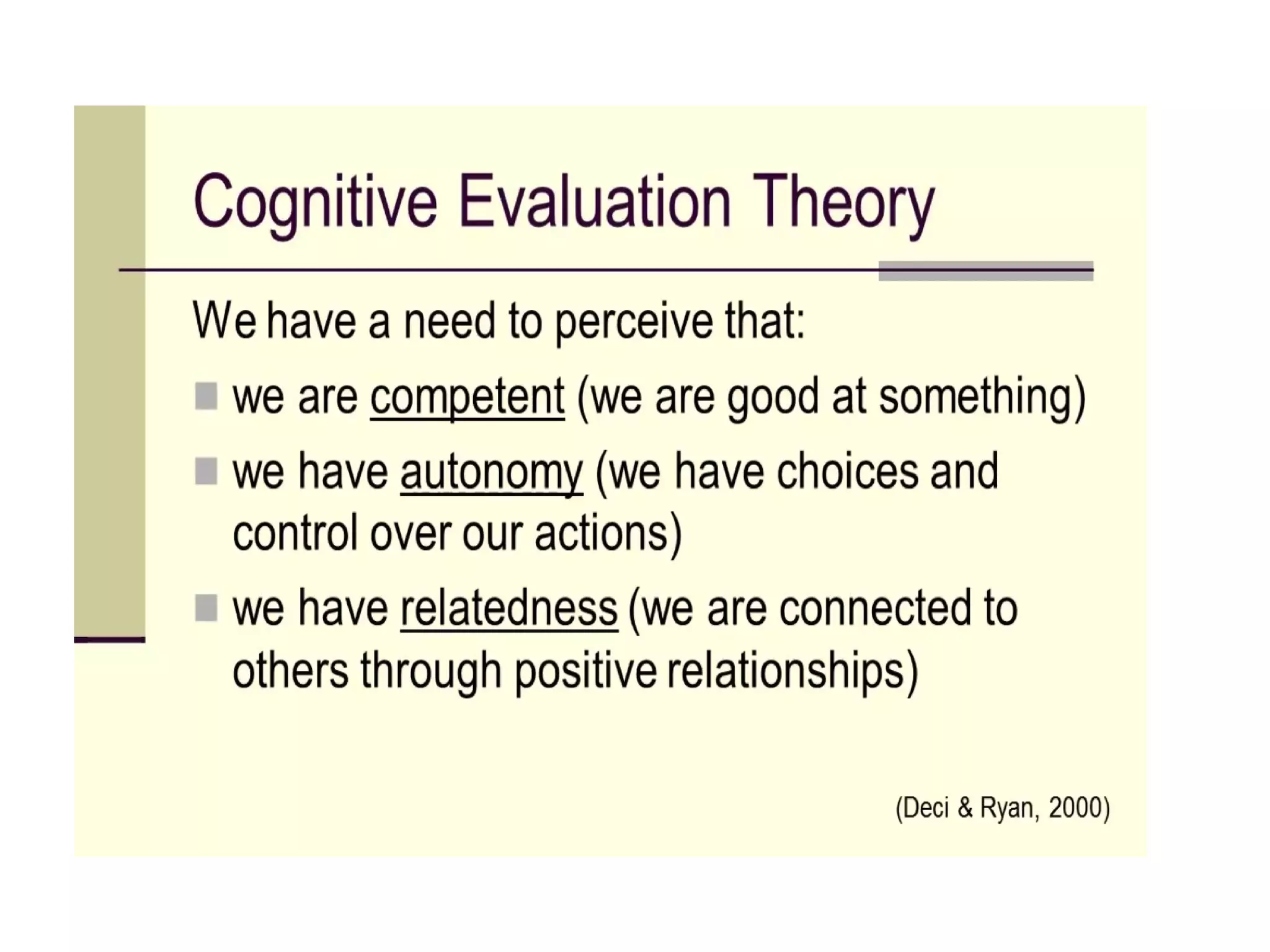 Cognitive Evaluation Theory

We have a need to perceive that:

- we are competent (we are good at something)
- we have autonomy (we have choices and control over our actions)
- we have relatedness (we are connected to others through positive relationships)

(Deci & Ryan, 2000)